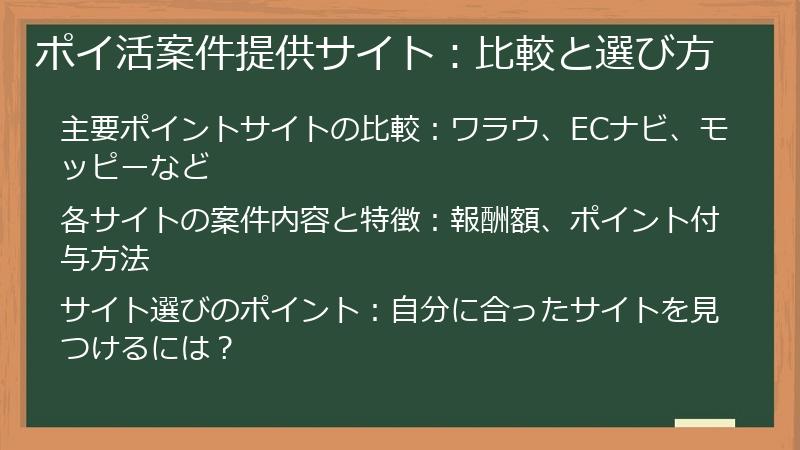 ポイ活案件提供サイト：比較と選び方

主要ポイントサイトの比較：ワラウ、ECナビ、モッピーなど

各サイトの案件内容と特徴：報酬額、ポイント付与方法

サイト選びのポイント：自分に合ったサイトを見つけるには？